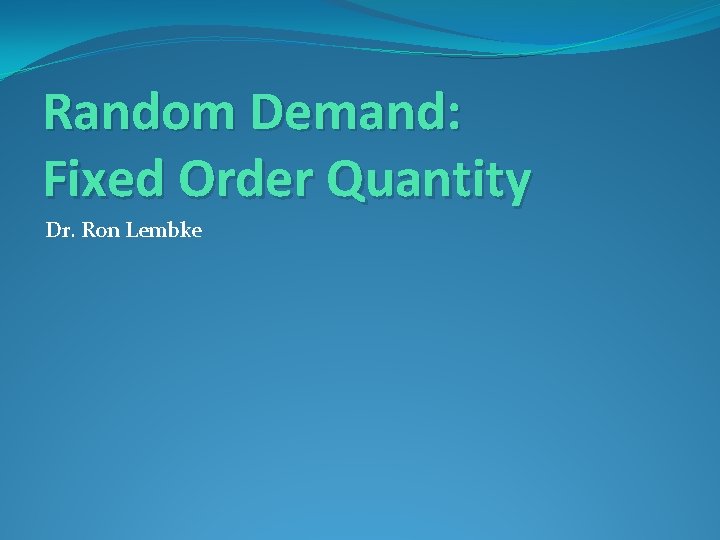 Random Demand:
Fixed Order Quantity

Dr. Ron Lembke